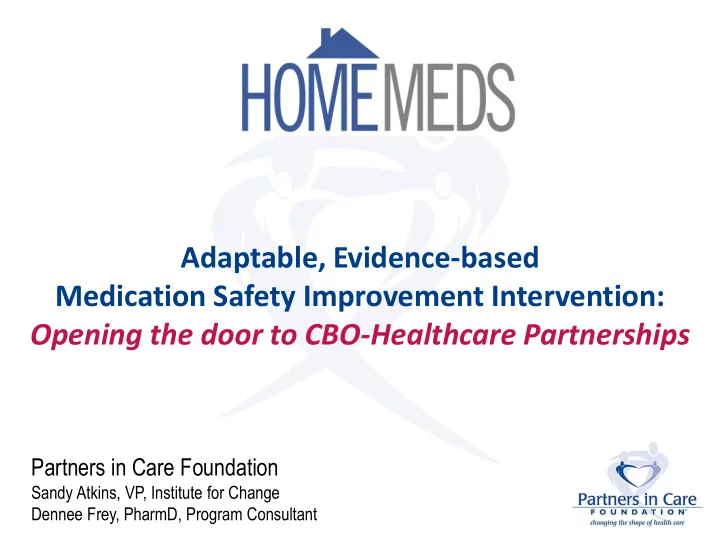 HOMEMEDS

Adaptable, Evidence-based Medication Safety Improvement Intervention: Opening the door to CBO-Healthcare Partnerships

Partners in Care Foundation
Sandy Atkins, VP, Institute for Change
Dennee Frey, PharmD, Program Consultant

Partners in Care FOUNDATION
changing the shape of health care